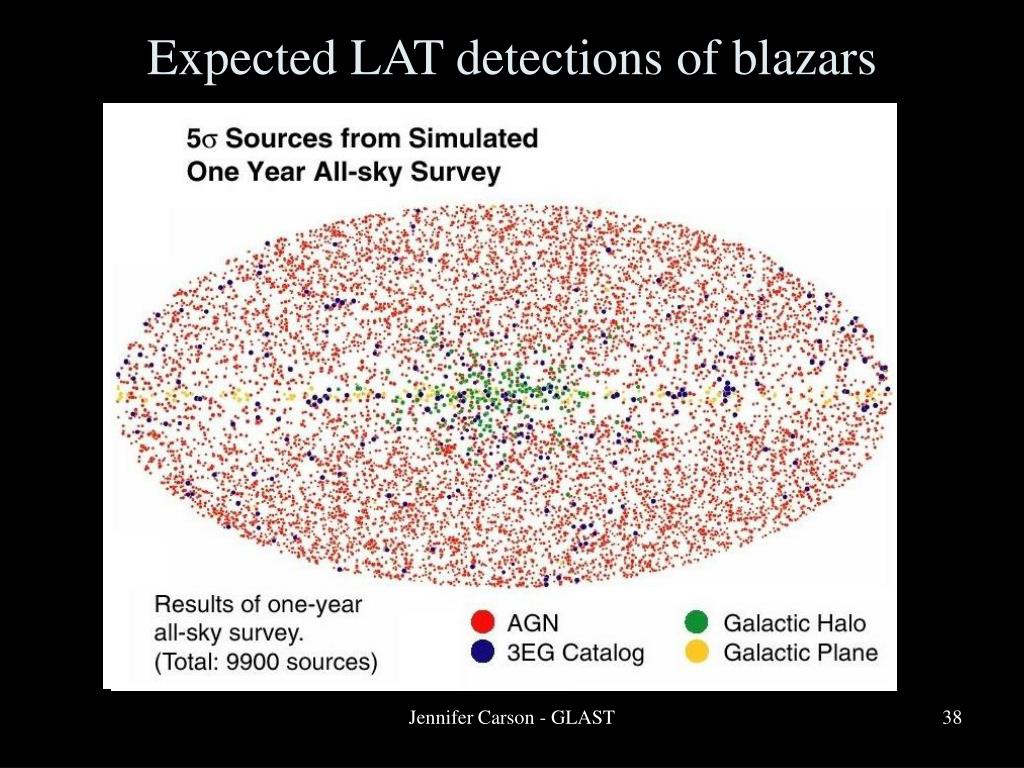 Expected LAT detections of blazars

$5\sigma$ Sources from Simulated One Year All-sky Survey

Results of one-year all-sky survey. (Total: 9900 sources)

AGN
3EG Catalog
Galactic Halo
Galactic Plane

Jennifer Carson - GLAST

38